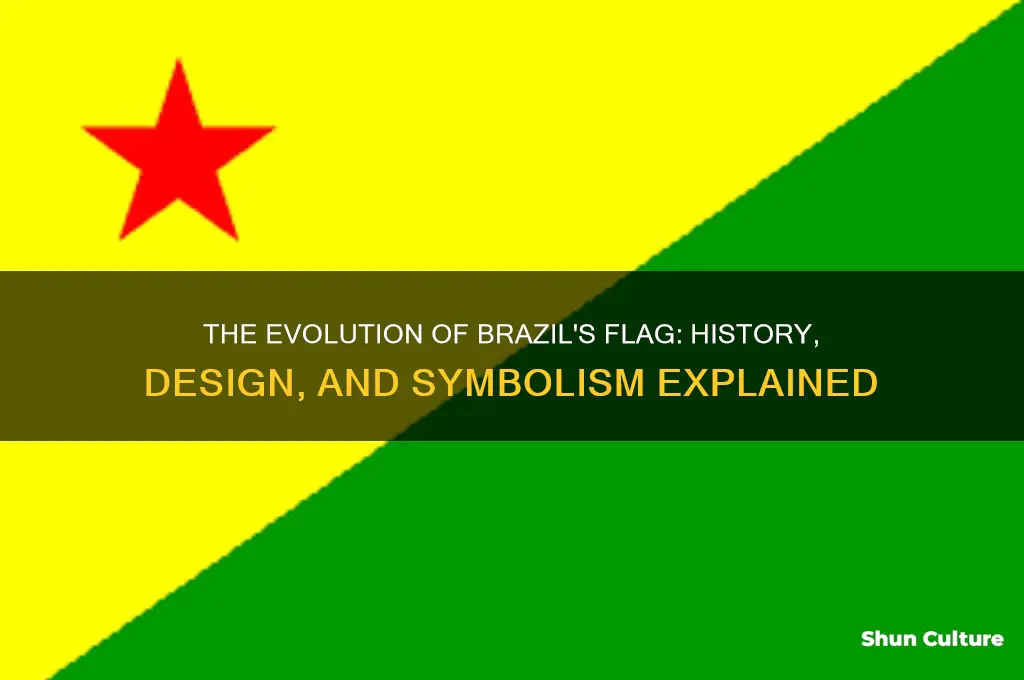 THE EVOLUTION OF BRAZIL'S FLAG: HISTORY, DESIGN, AND SYMBOLISM EXPLAINED

Shun Culture